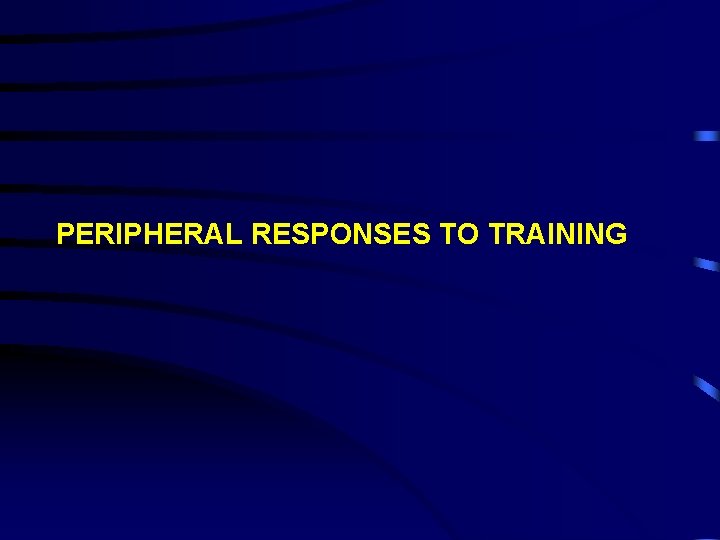 PERIPHERAL RESPONSES TO TRAINING